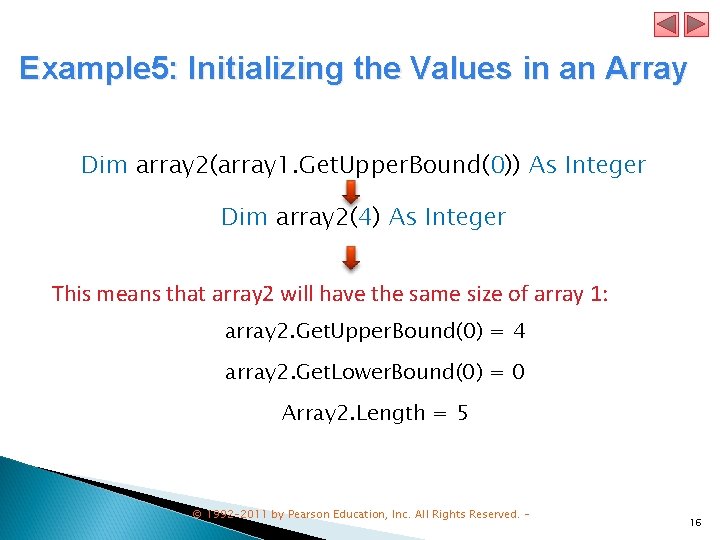 Example5: Initializing the Values in an Array

Dim array2(array1.GetUpperBound(0)) As Integer

Dim array2(4) As Integer

This means that array2 will have the same size of array 1:

array2.GetUpperBound(0) = 4

array2.GetLowerBound(0) = 0

Array2.Length = 5

© 1992-2011 by Pearson Education, Inc. All Rights Reserved. -

16